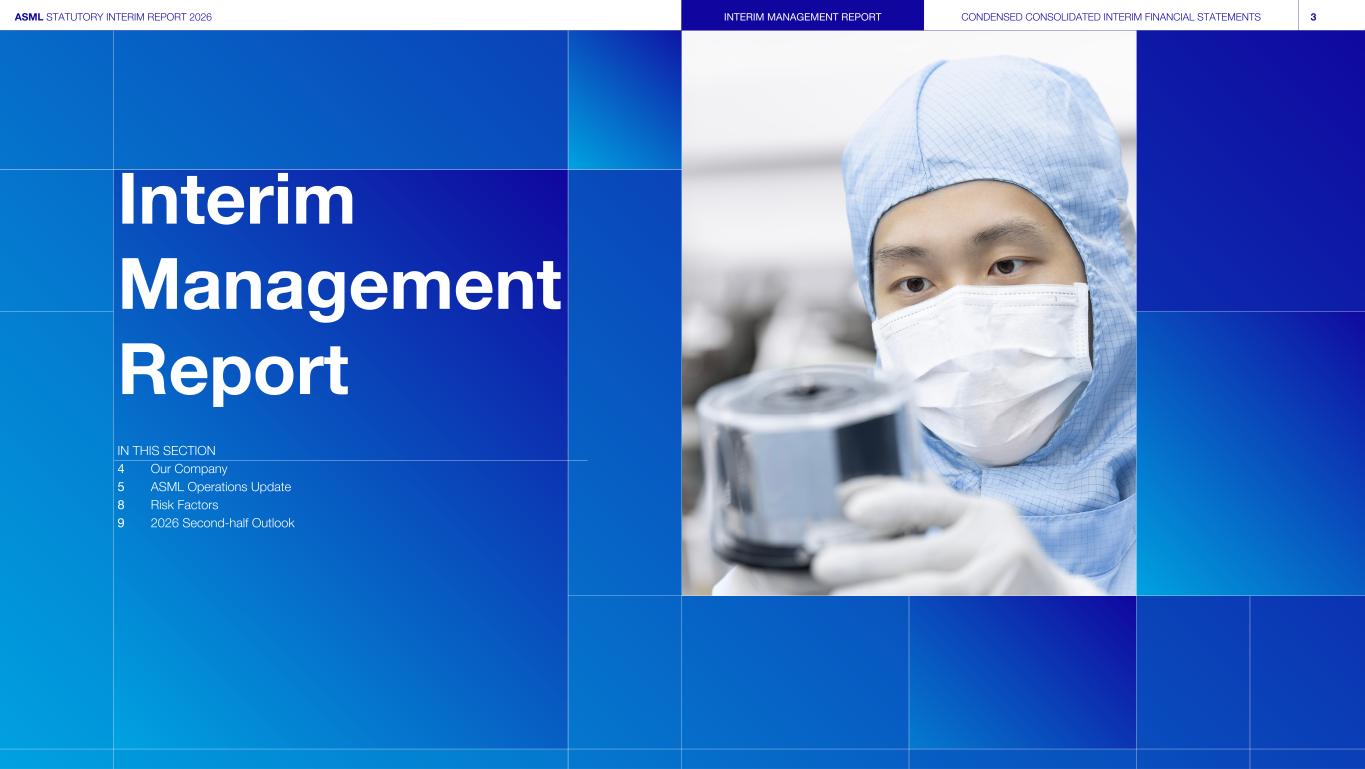 ASML STATUTORY INTERIM REPORT 2026 INTERIM MANAGEMENT REPORT CONDENSED CONSOLIDATED INTERIM FINANCIAL STATEMENTS 3

Interim Management Report

IN THIS SECTION
4 Our Company
5 ASML Operations Update
8 Risk Factors
9 2026 Second-half Outlook